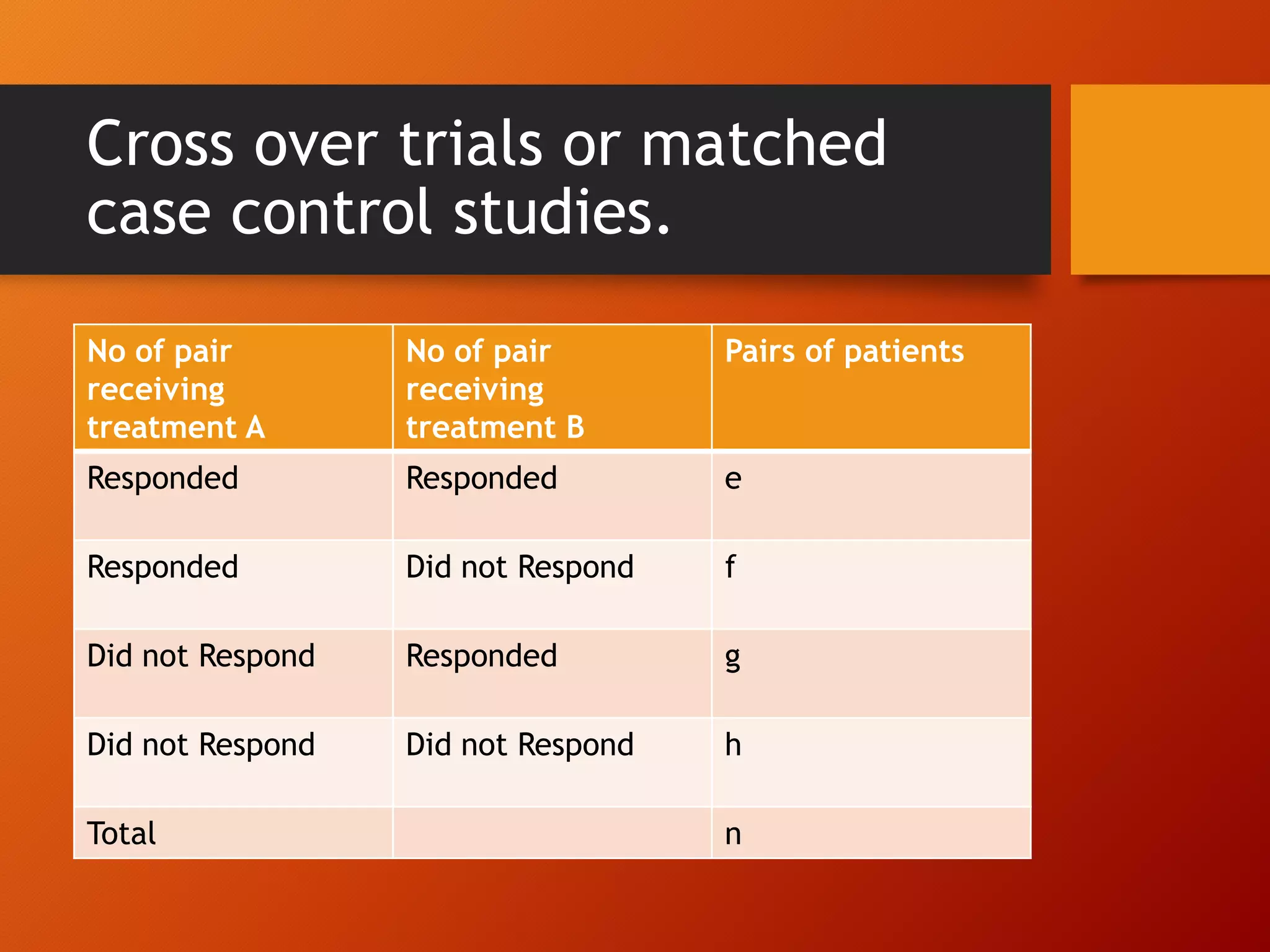 Cross over trials or matched case control studies.

| No of pair receiving treatment A | No of pair receiving treatment B | Pairs of patients |
|---|---|---|
| Responded | Responded | e |
| Responded | Did not Respond | f |
| Did not Respond | Responded | g |
| Did not Respond | Did not Respond | h |
| Total | | n |